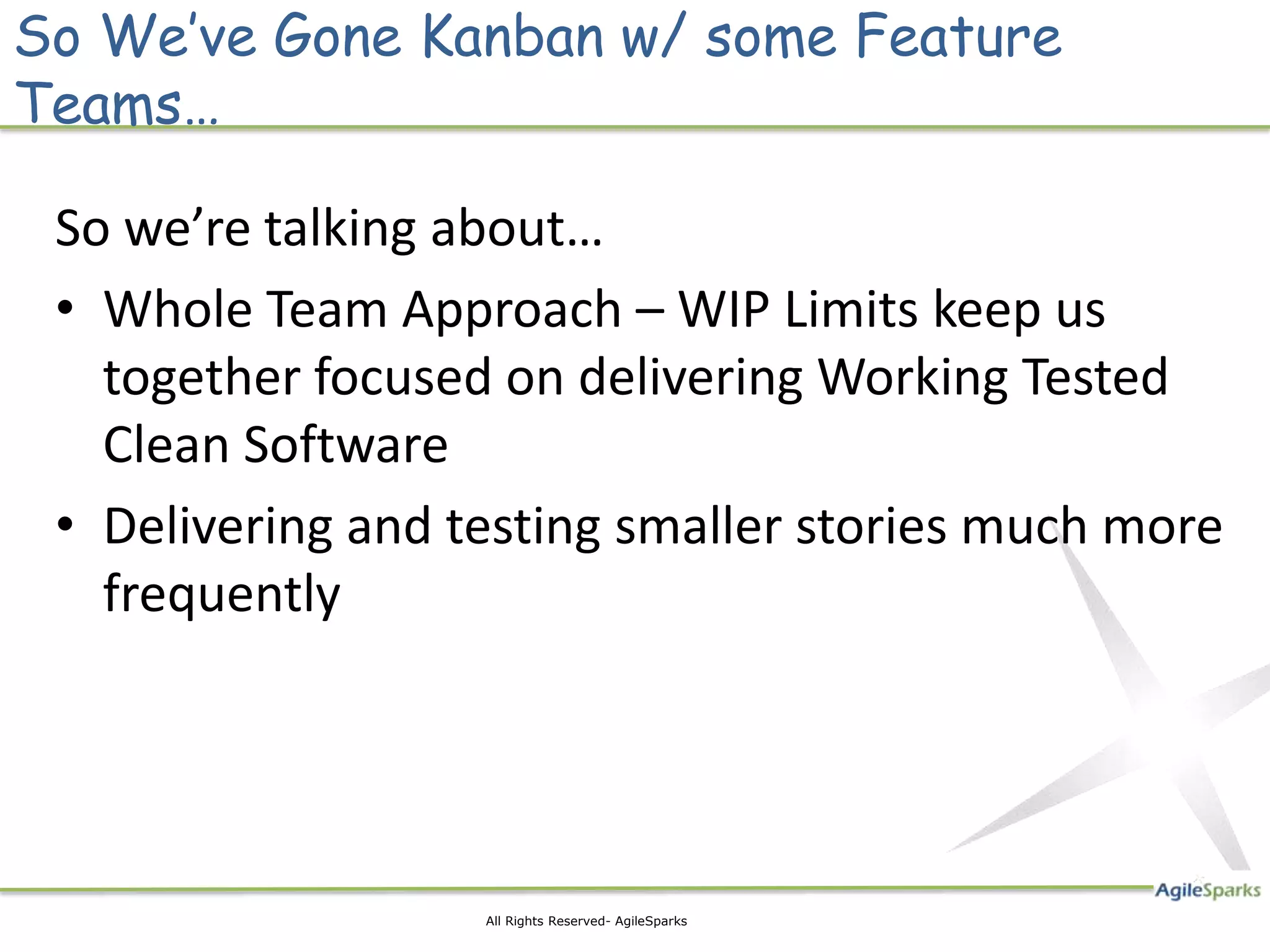 So We've Gone Kanban w/ some Feature Teams…

So we're talking about…

• Whole Team Approach – WIP Limits keep us together focused on delivering Working Tested Clean Software
• Delivering and testing smaller stories much more frequently

AgileSparks

All Rights Reserved- AgileSparks